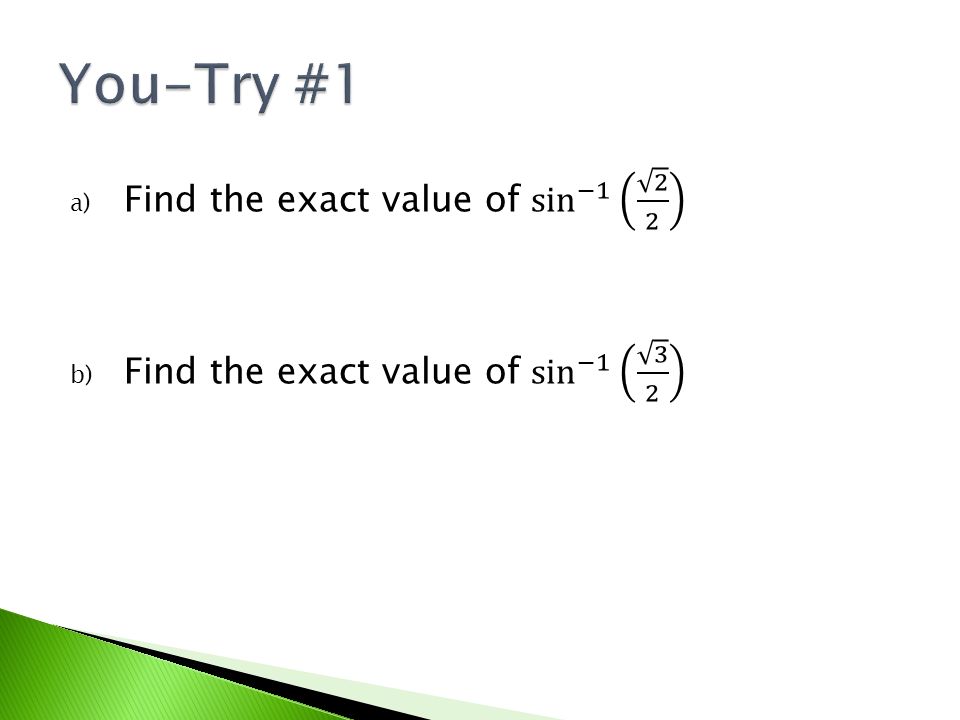 You-Try #1

a) Find the exact value of $\sin^{-1}\left(\frac{\sqrt{2}}{2}\right)$

b) Find the exact value of $\sin^{-1}\left(\frac{\sqrt{3}}{2}\right)$